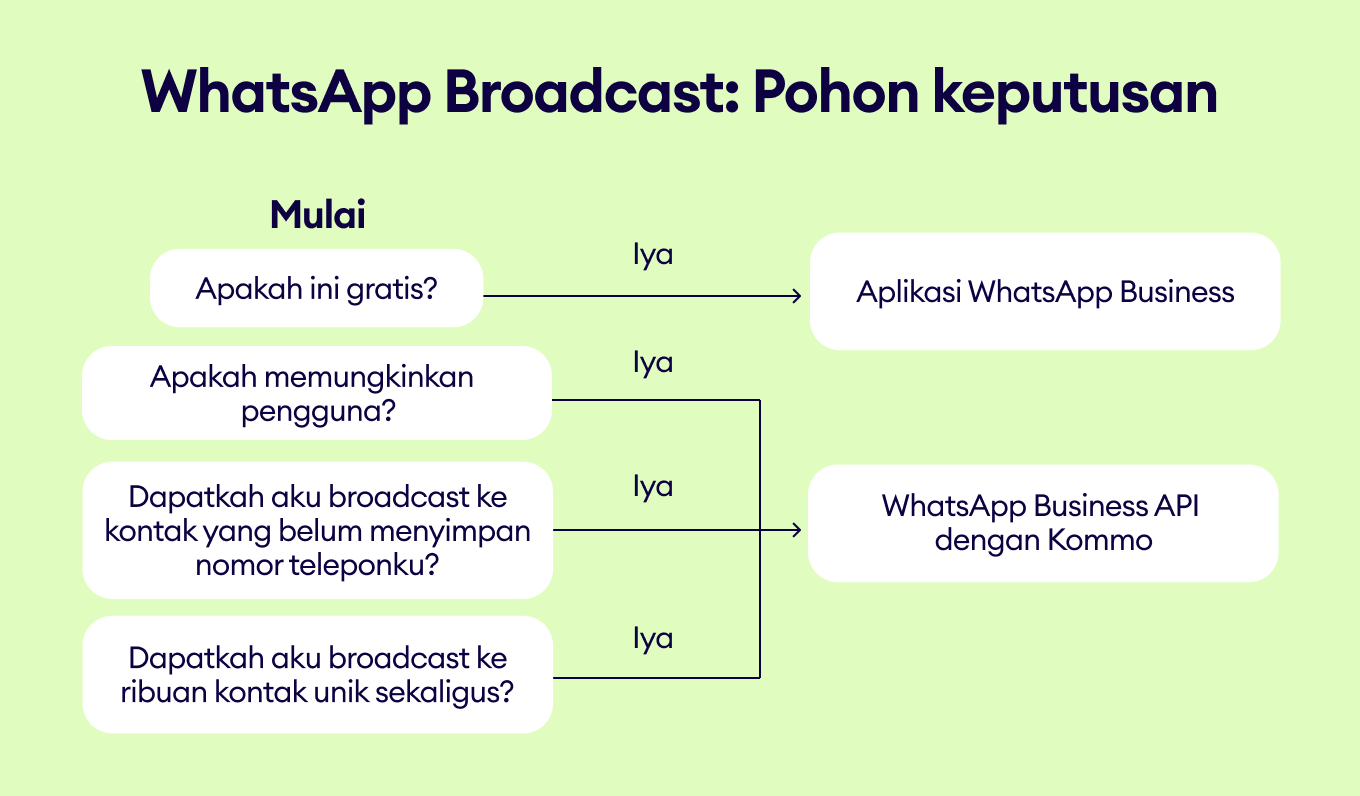 WhatsApp Broadcast: Pohon keputusan

Mulai

Apakah ini gratis?

Iya

Aplikasi WhatsApp Business

Apakah memungkinkan pengguna?

Iya

Dapatkah aku broadcast ke kontak yang belum menyimpan nomor teleponku?

Iya

WhatsApp Business API dengan Kommo

Dapatkah aku broadcast ke ribuan kontak unik sekaligus?

Iya